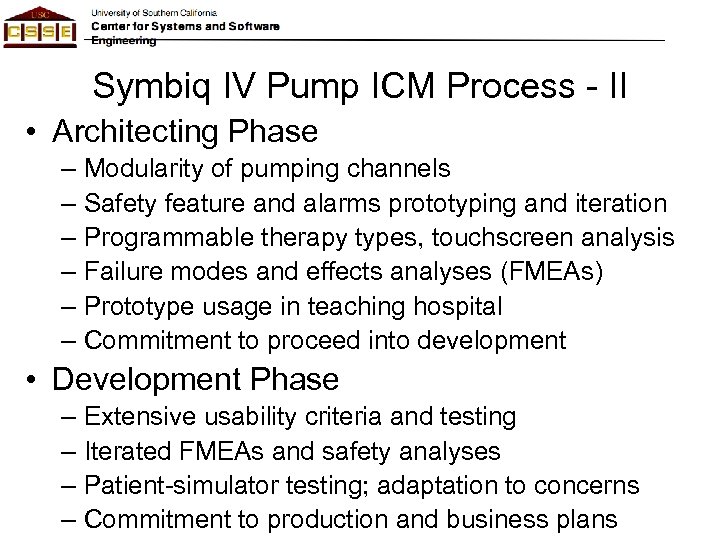 USC
CSSE
University of Southern California
Center for Systems and Software Engineering

Symbiq IV Pump ICM Process - II

• Architecting Phase
– Modularity of pumping channels
– Safety feature and alarms prototyping and iteration
– Programmable therapy types, touchscreen analysis
– Failure modes and effects analyses (FMEAs)
– Prototype usage in teaching hospital
– Commitment to proceed into development

• Development Phase
– Extensive usability criteria and testing
– Iterated FMEAs and safety analyses
– Patient-simulator testing; adaptation to concerns
– Commitment to production and business plans